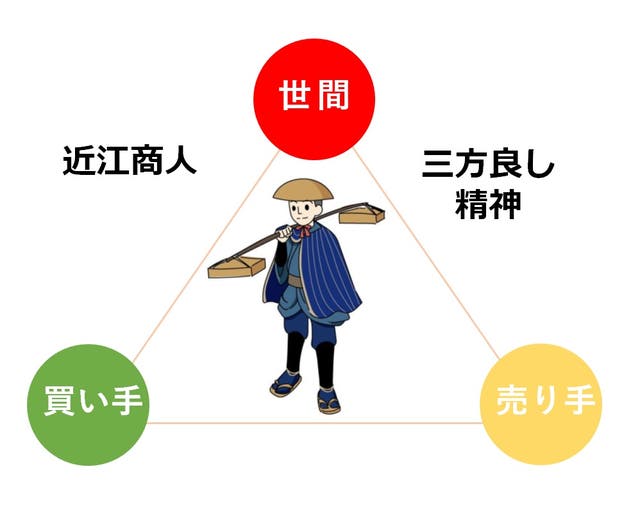 世間

近江商人

三方良し
精神

買い手

売り手